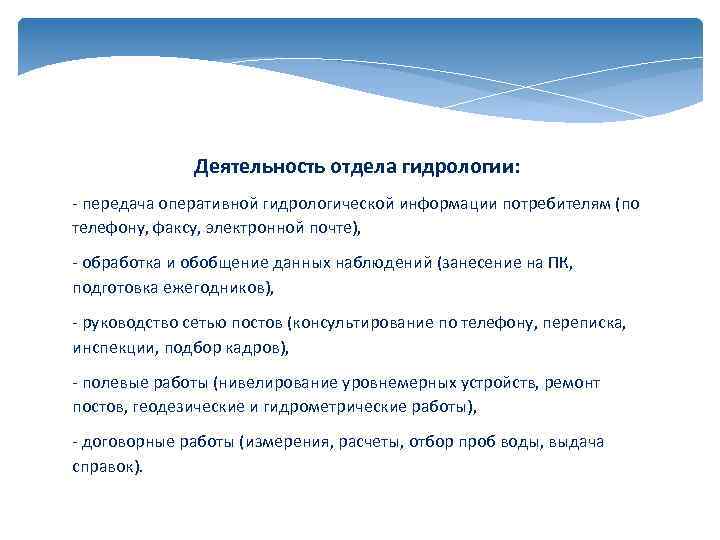 Деятельность отдела гидрологии:

- передача оперативной гидрологической информации потребителям (по телефону, факсу, электронной почте),

- обработка и обобщение данных наблюдений (занесение на ПК, подготовка ежегодников),

- руководство сетью постов (консультирование по телефону, переписка, инспекции, подбор кадров),

- полевые работы (нивелирование уровнемерных устройств, ремонт постов, геодезические и гидрометрические работы),

- договорные работы (измерения, расчеты, отбор проб воды, выдача справок).